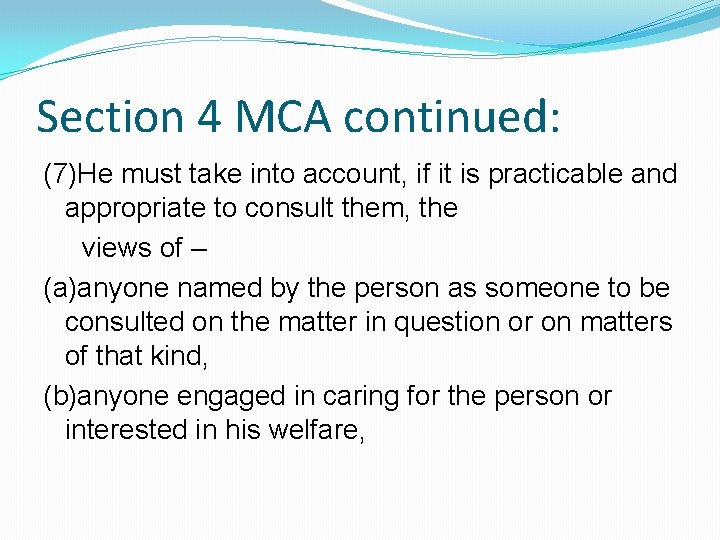 Section 4 MCA continued:

(7)He must take into account, if it is practicable and appropriate to consult them, the

views of –

(a)anyone named by the person as someone to be consulted on the matter in question or on matters of that kind,

(b)anyone engaged in caring for the person or interested in his welfare,